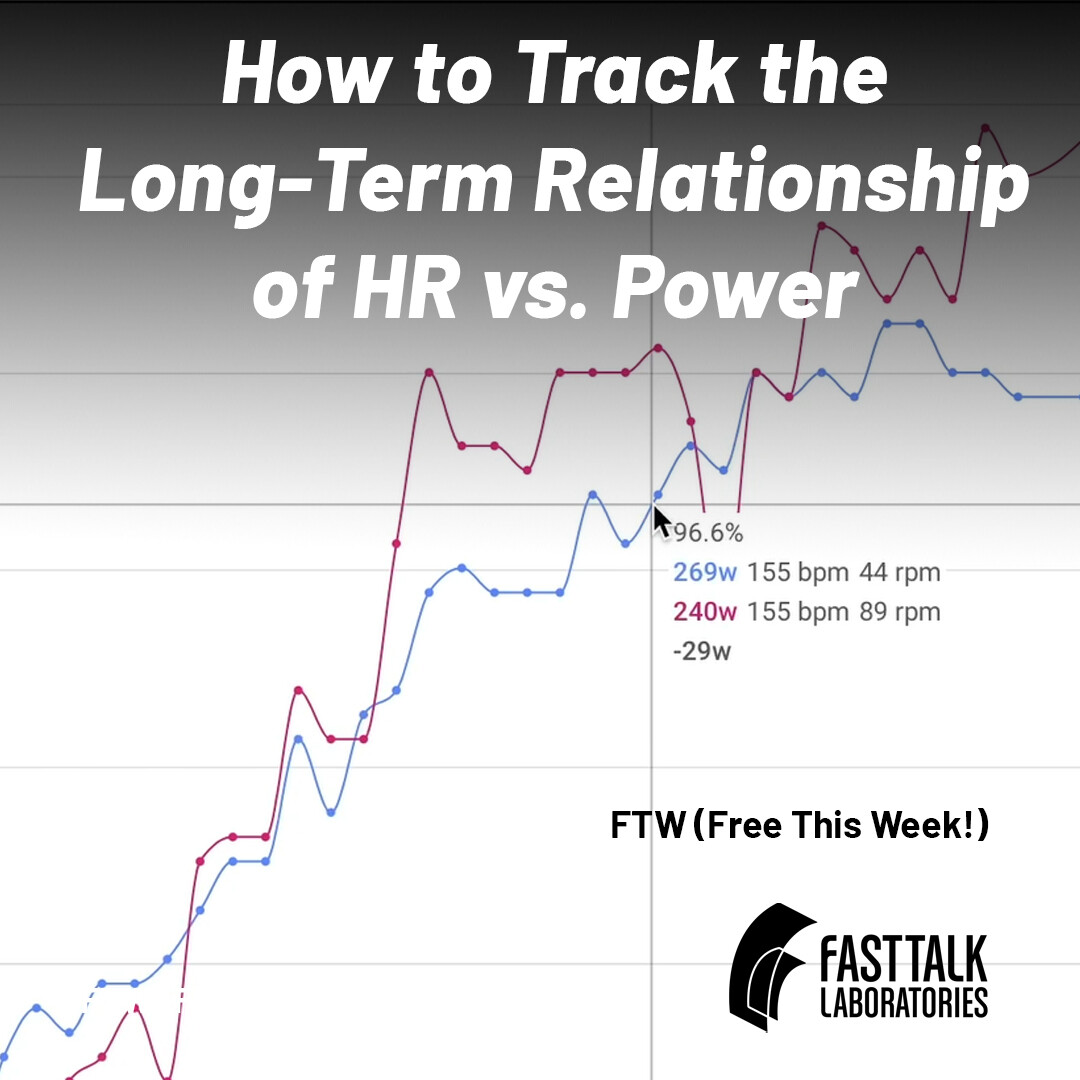 How to Track the Long-Term Relationship of HR vs. Power

96.6%
269w 155 bpm 44 rpm
240w 155 bpm 89 rpm
-29w

FTW (Free This Week!)

FASTTALK LABORATORIES